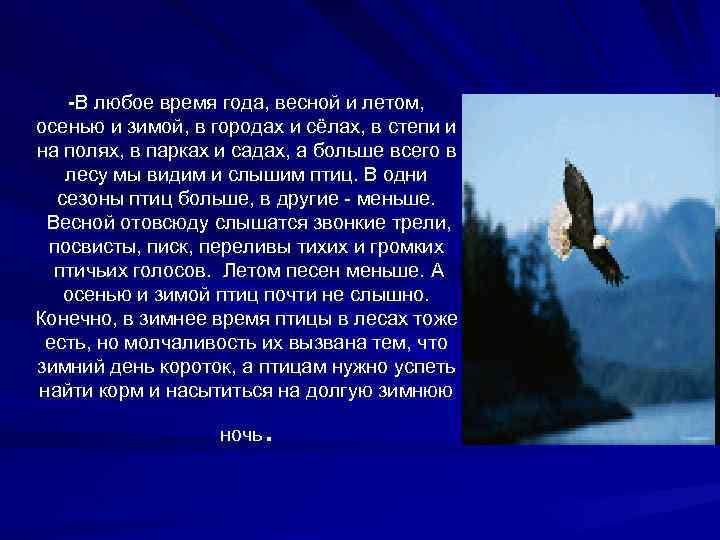 -В любое время года, весной и летом, осенью и зимой, в городах и сёлах, в степи и на полях, в парках и садах, а больше всего в лесу мы видим и слышим птиц. В одни сезоны птиц больше, в другие - меньше. Весной отовсюду слышатся звонкие трели, посвисты, писк, переливы тихих и громких птичьих голосов. Летом песен меньше. А осенью и зимой птиц почти не слышно. Конечно, в зимнее время птицы в лесах тоже есть, но молчаливость их вызвана тем, что зимний день короток, а птицам нужно успеть найти корм и насытиться на долгую зимнюю ночь.